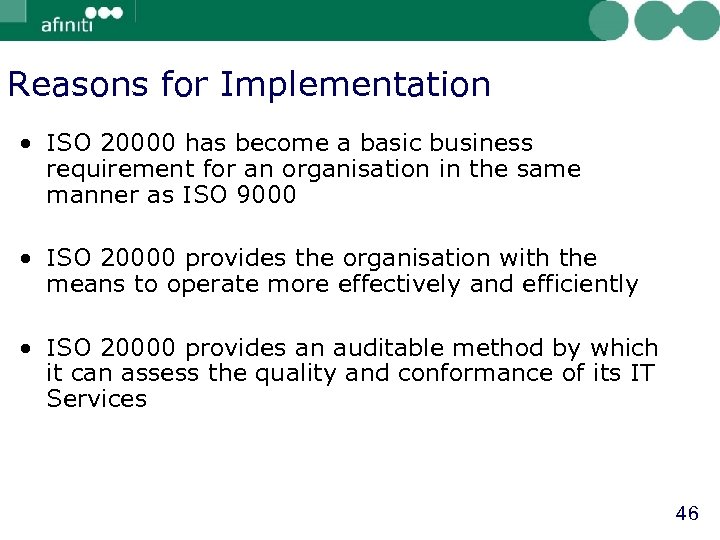 afiniti

Reasons for Implementation

• ISO 20000 has become a basic business requirement for an organisation in the same manner as ISO 9000

• ISO 20000 provides the organisation with the means to operate more effectively and efficiently

• ISO 20000 provides an auditable method by which it can assess the quality and conformance of its IT Services

46